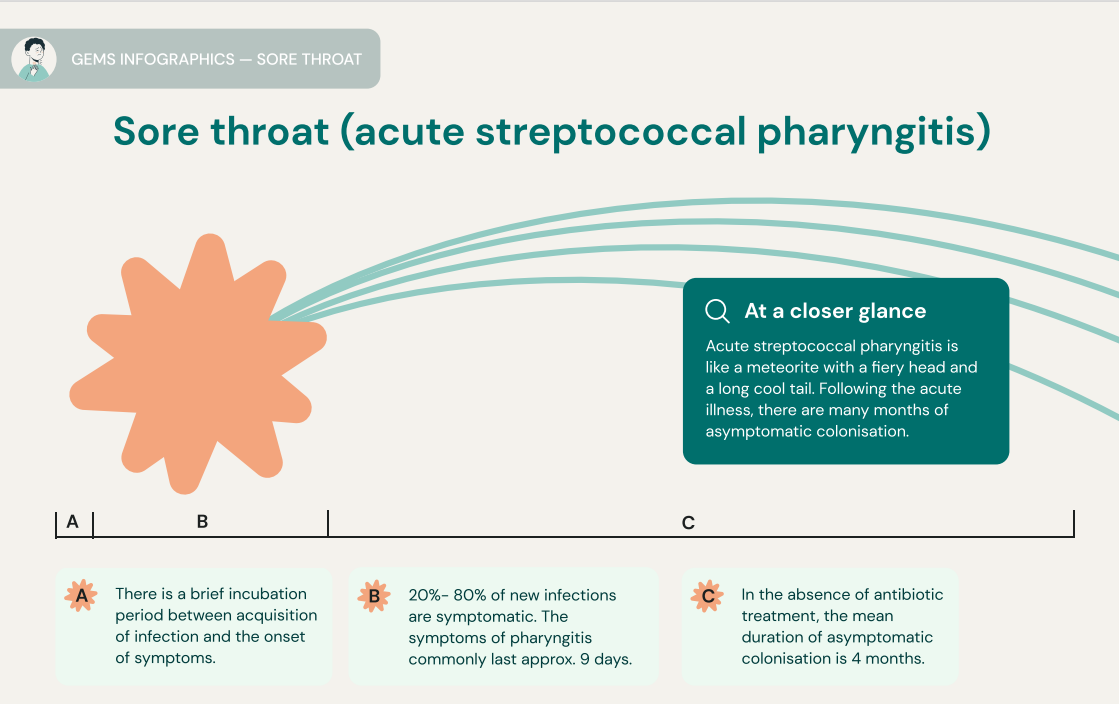 GEMS INFOGRAPHICS — SORE THROAT

Sore throat (acute streptococcal pharyngitis)

At a closer glance

Acute streptococcal pharyngitis is like a meteorite with a fiery head and a long cool tail. Following the acute illness, there are many months of asymptomatic colonisation.

A B C

A There is a brief incubation period between acquisition of infection and the onset of symptoms.

B 20%- 80% of new infections are symptomatic. The symptoms of pharyngitis commonly last approx. 9 days.

C In the absence of antibiotic treatment, the mean duration of asymptomatic colonisation is 4 months.